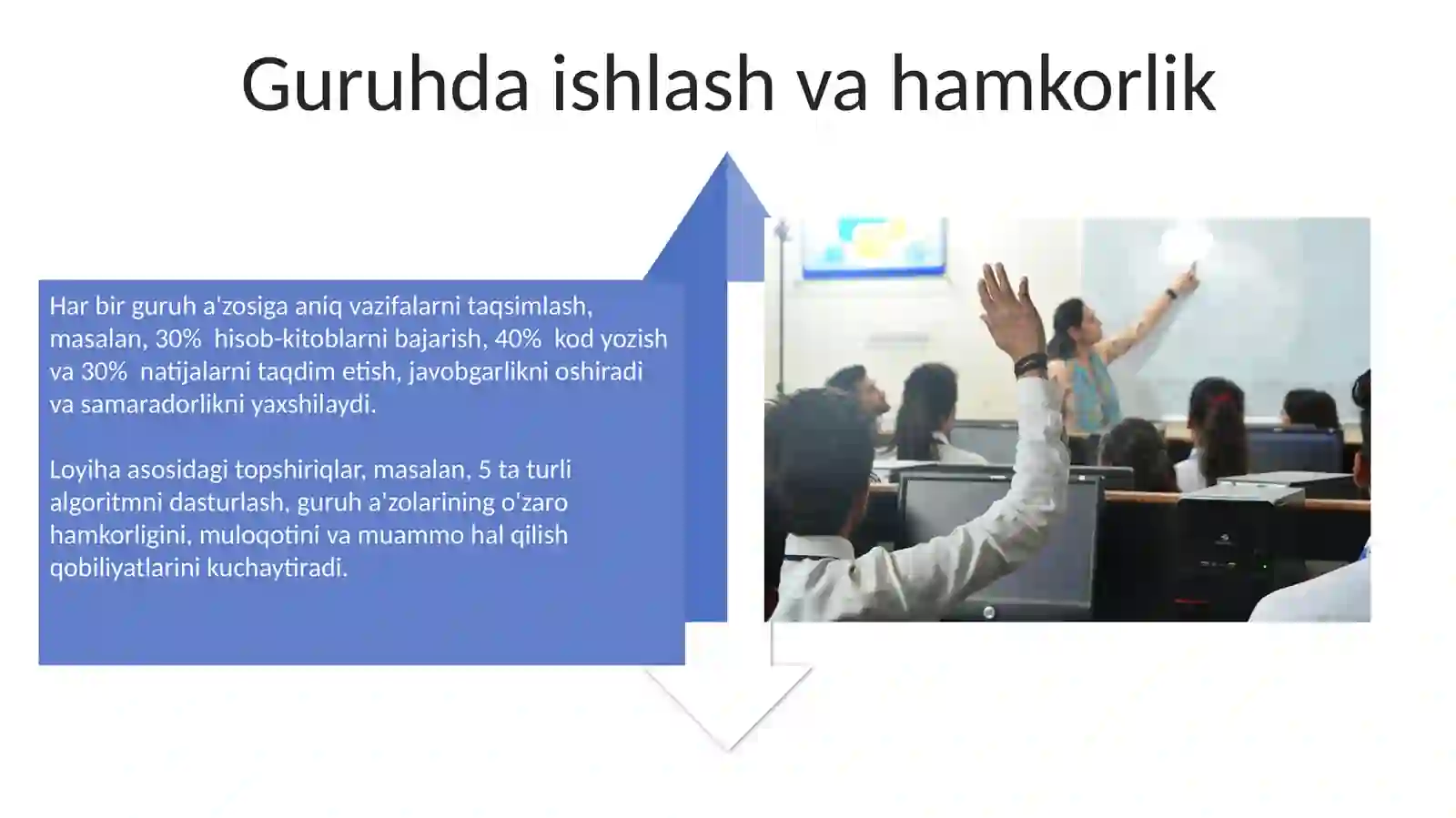 Guruhda ishlash va hamkorlik

Har bir guruh a'zosiga aniq vazifalarni taqsimlash, masalan, 30% hisob-kitoblarni bajarish, 40% kod yozish va 30% natijalarni taqdim etish, javobgarlikni oshiradi va samaradorlikni yaxshilaydi.

Loyiha asosidagi topshiriqlar, masalan, 5 ta turli algoritmni dasturlash, guruh a'zolarining o'zaro hamkorligini, muloqotini va muammo hal qilish qobiliyatlarini kuchaytiradi.